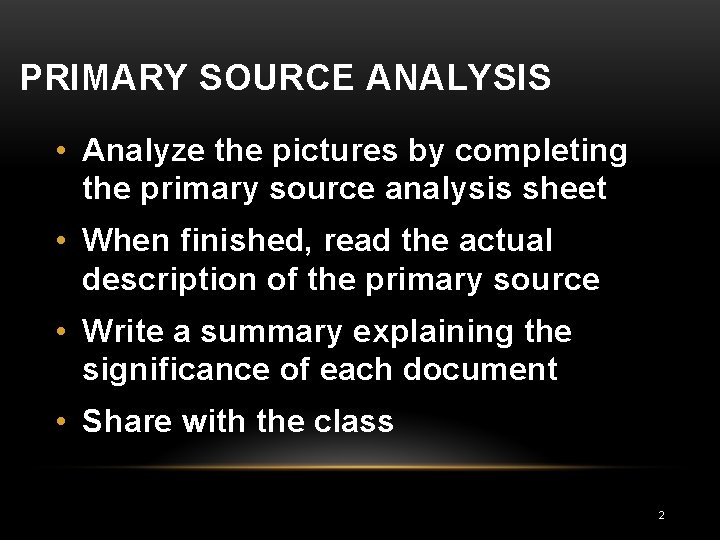 PRIMARY SOURCE ANALYSIS

• Analyze the pictures by completing the primary source analysis sheet

• When finished, read the actual description of the primary source

• Write a summary explaining the significance of each document

• Share with the class

2